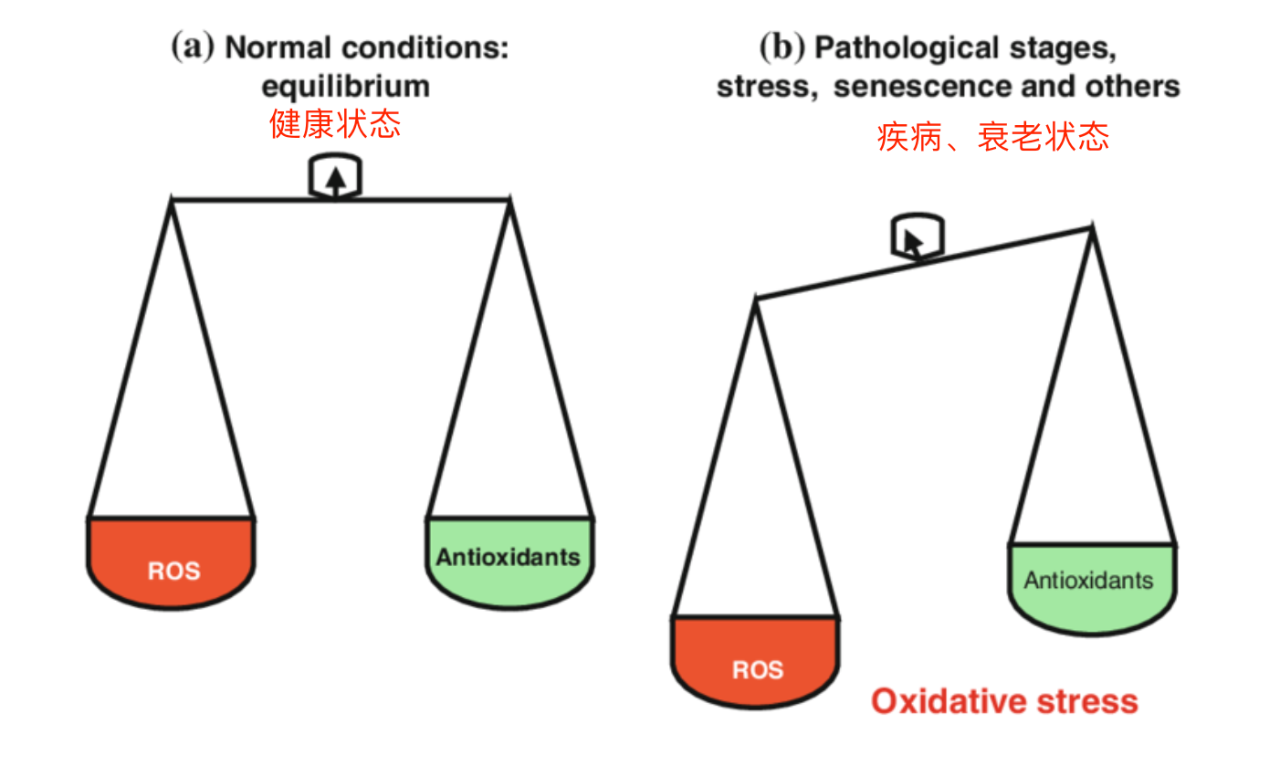 (a) Normal conditions: equilibrium

健康状态

ROS

Antioxidants

(b) Pathological stages, stress, senescence and others

疾病、衰老状态

ROS

Antioxidants

Oxidative stress